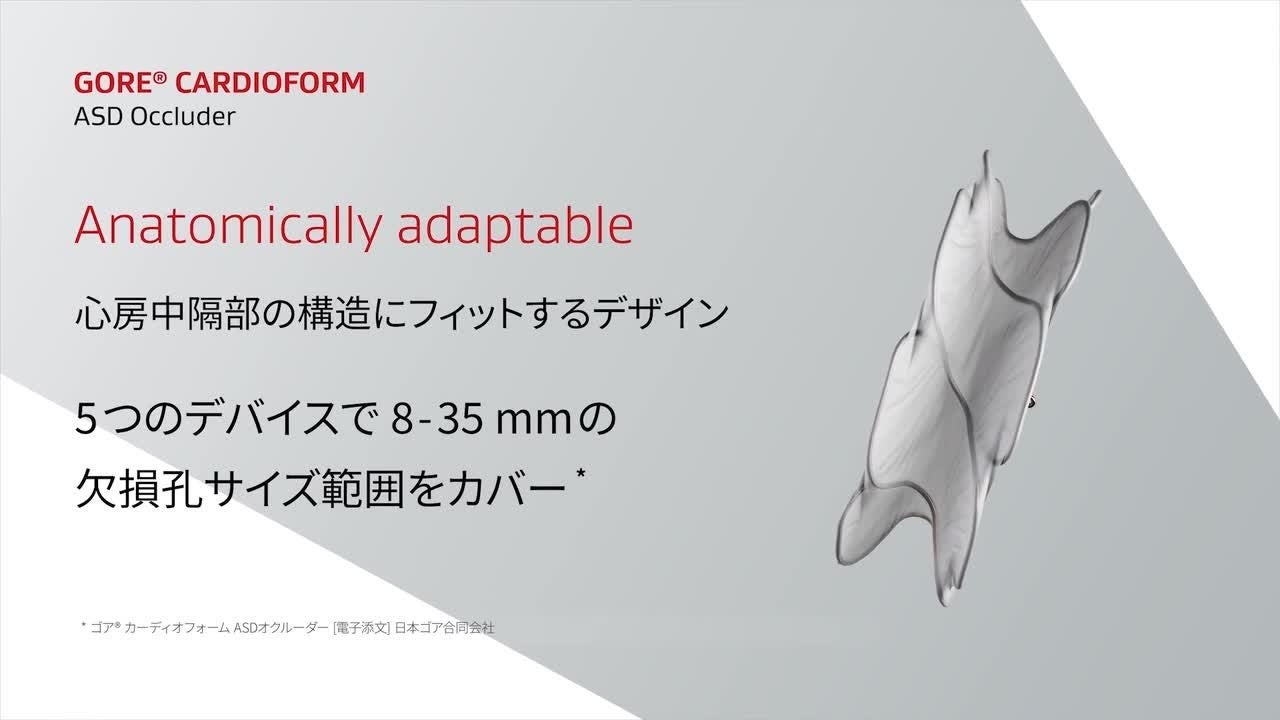 GORE® CARDIOFORM
ASD Occluder

Anatomically adaptable

心房中隔部の構造にフィットするデザイン

5つのデバイスで 8-35 mmの
欠損孔サイズ範囲をカバー *

* ゴア® カーディオフォーム ASDオクルーダー [電子添文] 日本ゴア合同会社